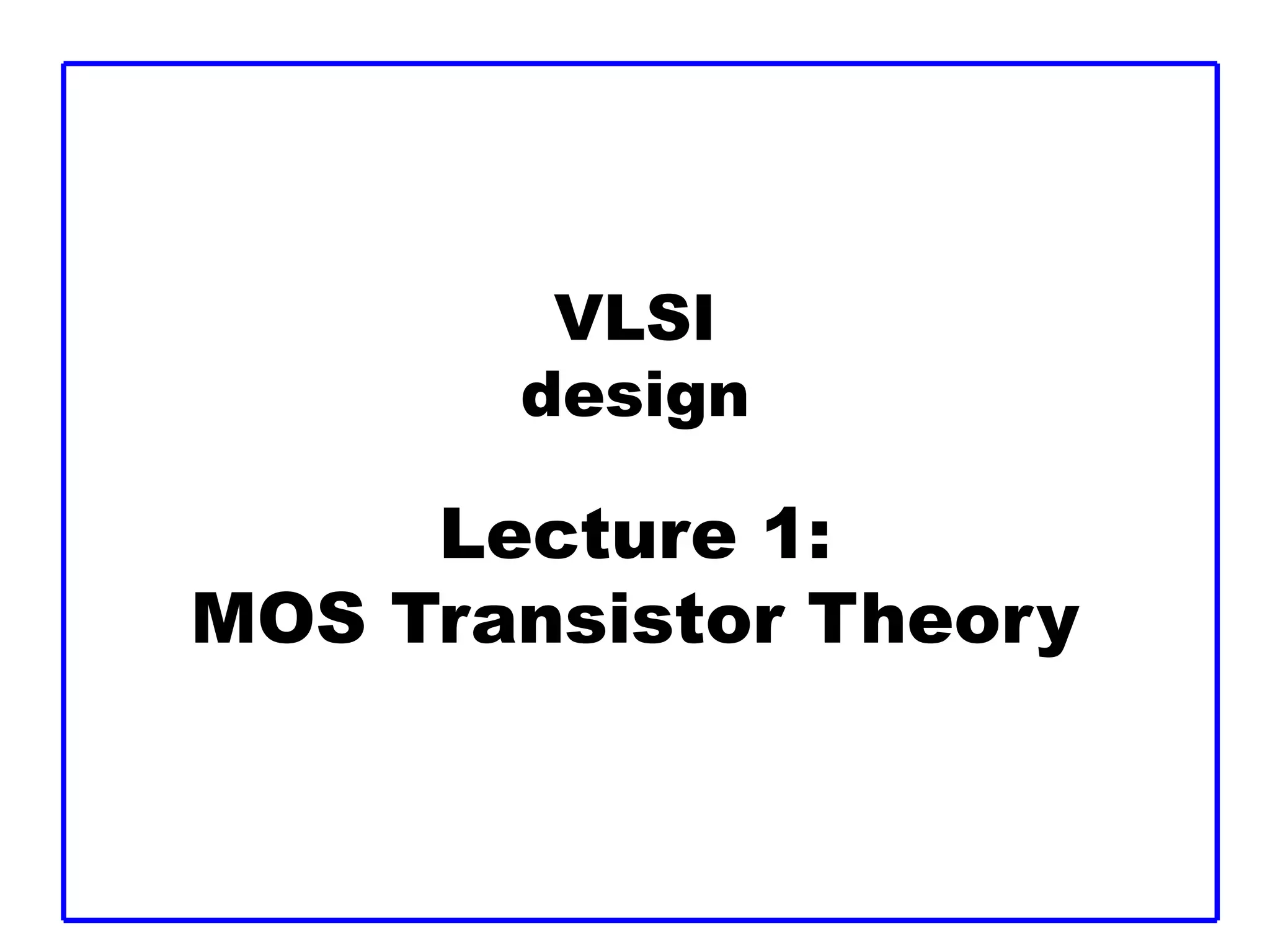 VLSI
design

Lecture 1:
MOS Transistor Theory